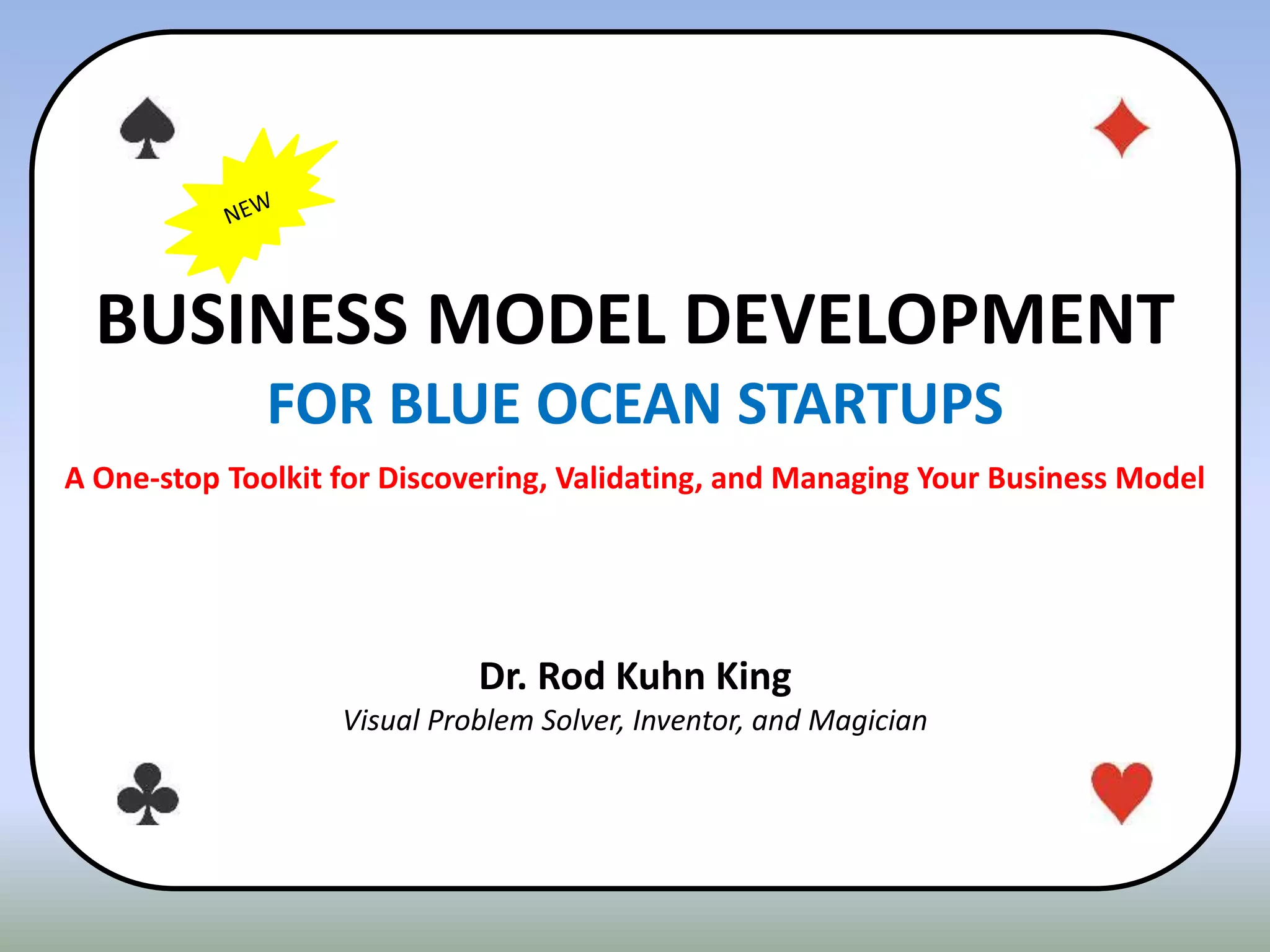 NEW

BUSINESS MODEL DEVELOPMENT

FOR BLUE OCEAN STARTUPS

A One-stop Toolkit for Discovering, Validating, and Managing Your Business Model

Dr. Rod Kuhn King

Visual Problem Solver, Inventor, and Magician